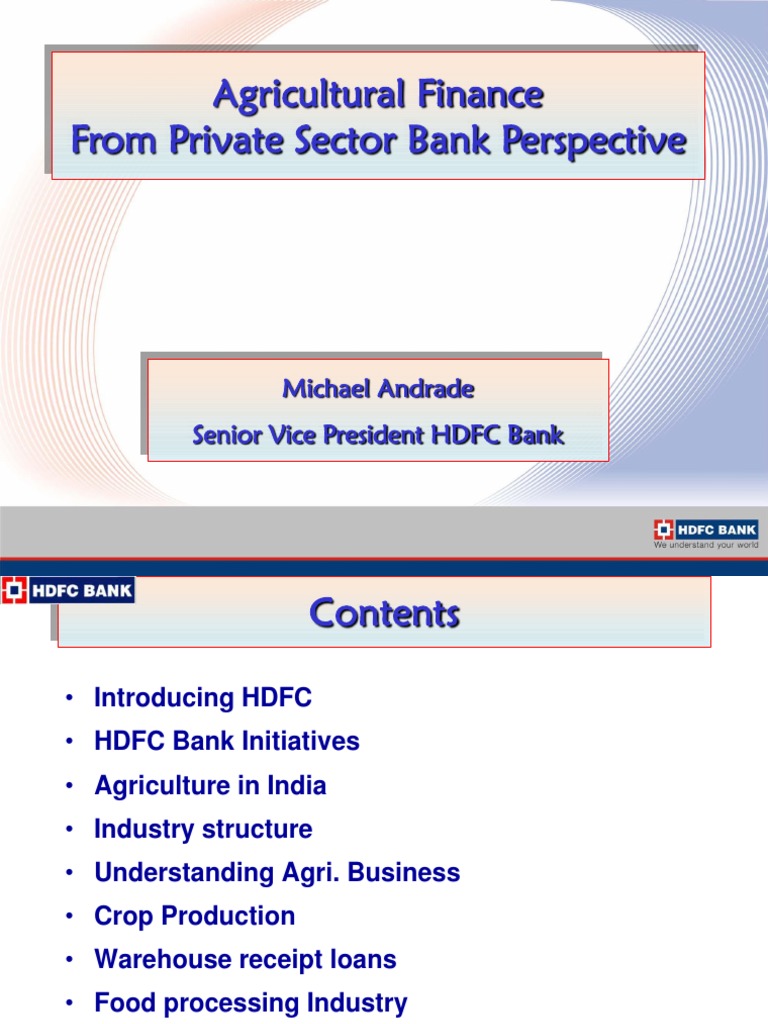 Agricultural Finance
From Private Sector Bank Perspective

Michael Andrade

Senior Vice President HDFC Bank

HDFC BANK
We understand your world

HDFC BANK

Contents

• Introducing HDFC
• HDFC Bank Initiatives
• Agriculture in India
• Industry structure
• Understanding Agri. Business
• Crop Production
• Warehouse receipt loans
• Food processing Industry